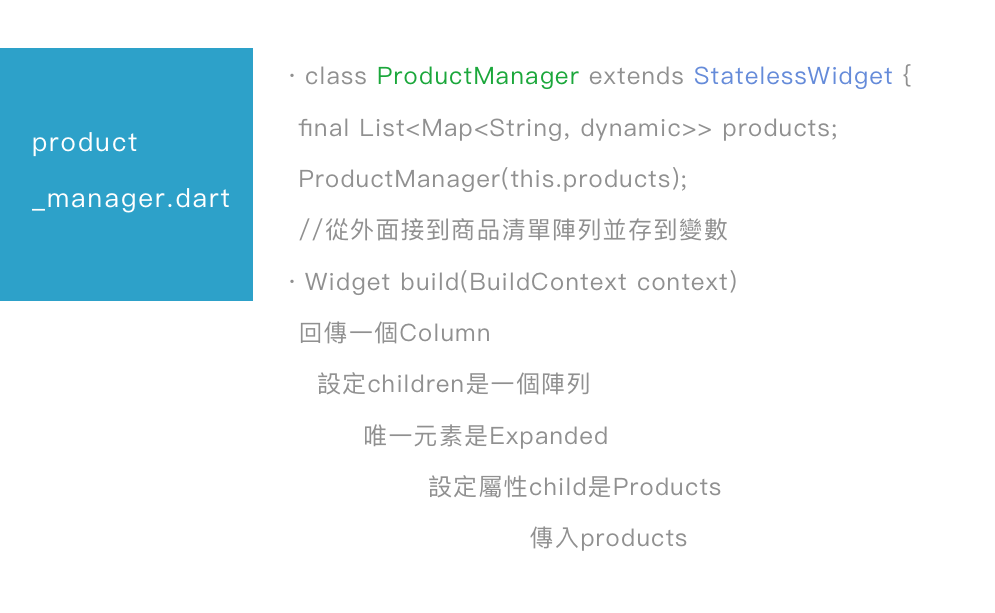 product
_manager.dart

· class ProductManager extends StatelessWidget {

final List<Map<String, dynamic>> products;

ProductManager(this.products);

//從外面接到商品清單陣列並存到變數

· Widget build(BuildContext context)

回傳一個Column

設定children是一個陣列

唯一元素是Expanded

設定屬性child是Products

傳入products